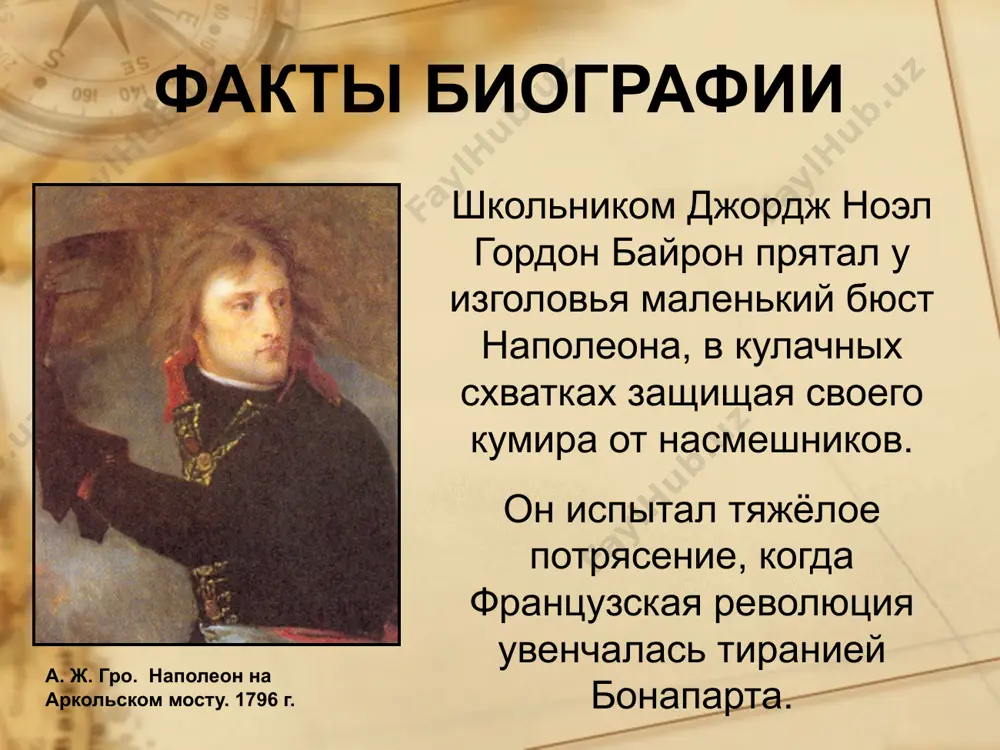 ФАКТЫ БИОГРАФИИ

Школьником Джордж Ноэл Гордон Байрон прятал у изголовья маленький бюст Наполеона, в кулачных схватках защищая своего кумира от насмешников.

Он испытал тяжёлое потрясение, когда Французская революция увенчалась тиранией Бонапарта.

А. Ж. Гро. Наполеон на Аркольском мосту. 1796 г.

FaylHub.uz